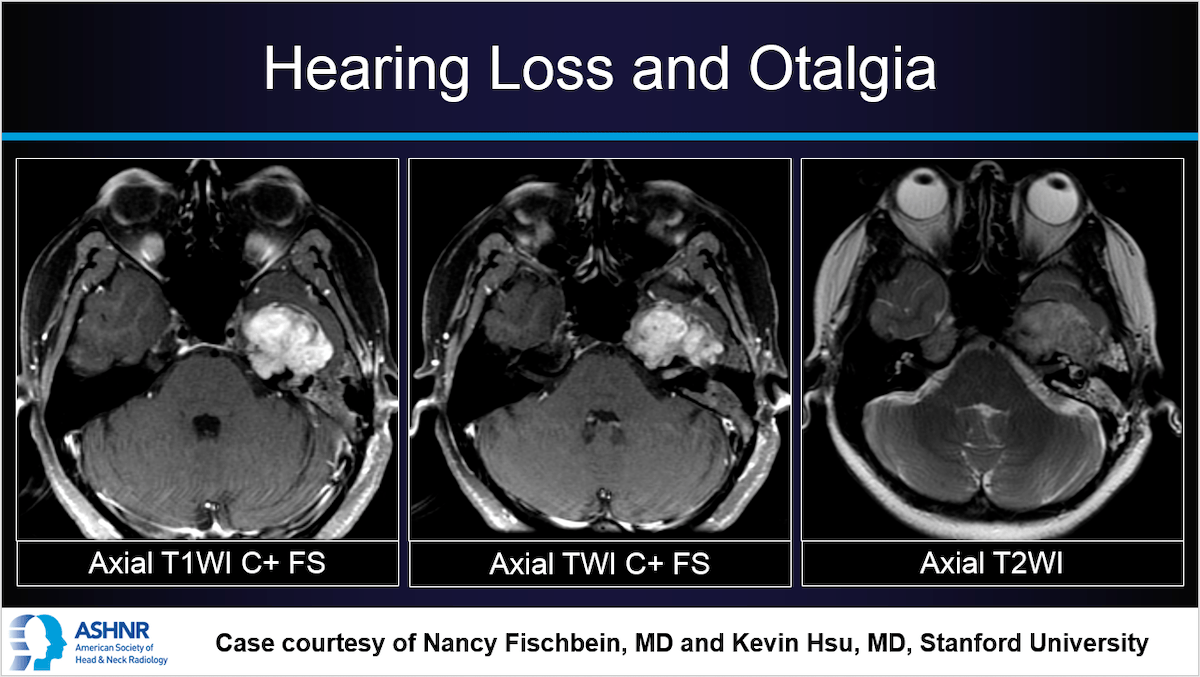 Hearing Loss and Otalgia

Axial T1WI C+ FS

Axial TWI C+ FS

Axial T2WI

ASHNR
American Society of Head & Neck Radiology

Case courtesy of Nancy Fischbein, MD and Kevin Hsu, MD, Stanford University